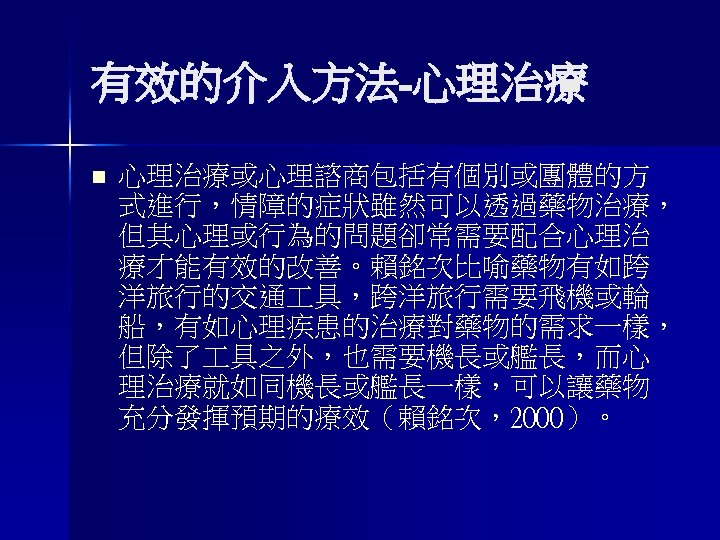 有效的介入方法-心理治療

■ 心理治療或心理諮商包括有個別或團體的方式進行，情障的症狀雖然可以透過藥物治療，但其心理或行為的問題卻常需要配合心理治療才能有效的改善。賴銘次比喻藥物有如跨洋旅行的交通工具，跨洋旅行需要飛機或輪船，有如心理疾患的治療對藥物的需求一樣，但除了工具之外，也需要機長或艦長，而心理治療就如同機長或艦長一樣，可以讓藥物充分發揮預期的療效（賴銘次，2000）。